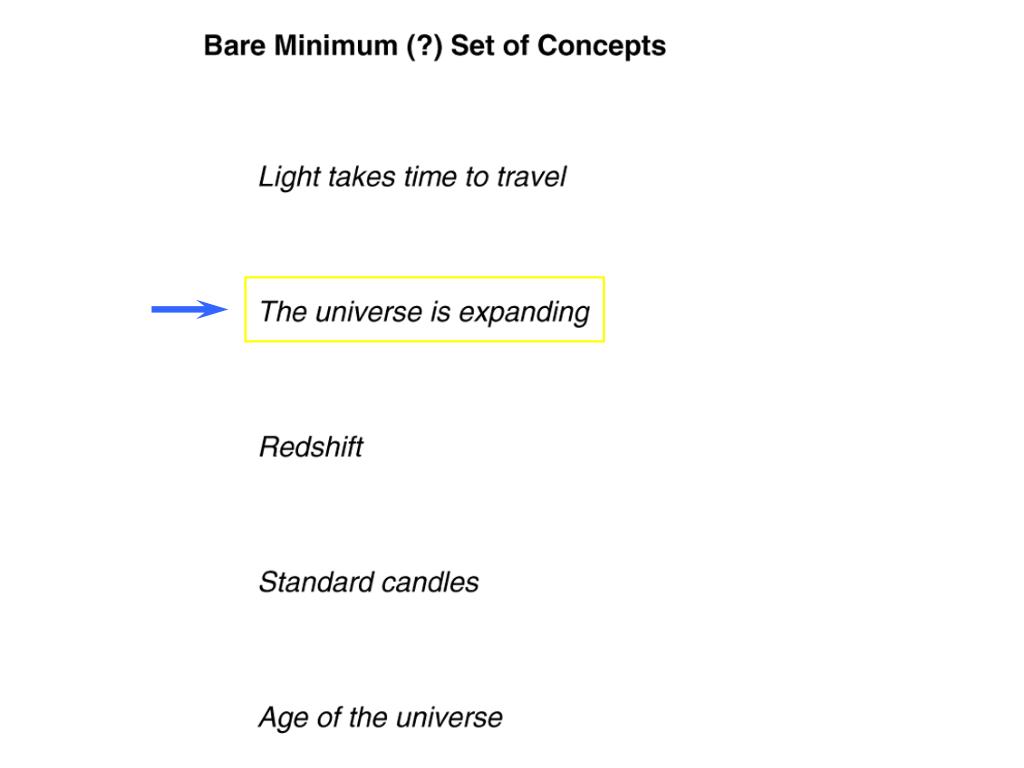 Bare Minimum (?) Set of Concepts

Light takes time to travel

The universe is expanding

Redshift

Standard candles

Age of the universe